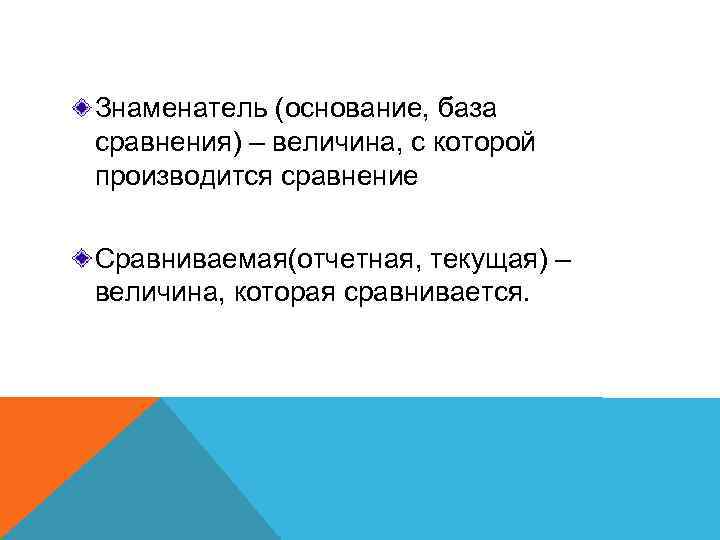 Знаменатель (основание, база сравнения) – величина, с которой производится сравнение

Сравниваемая(отчетная, текущая) – величина, которая сравнивается.